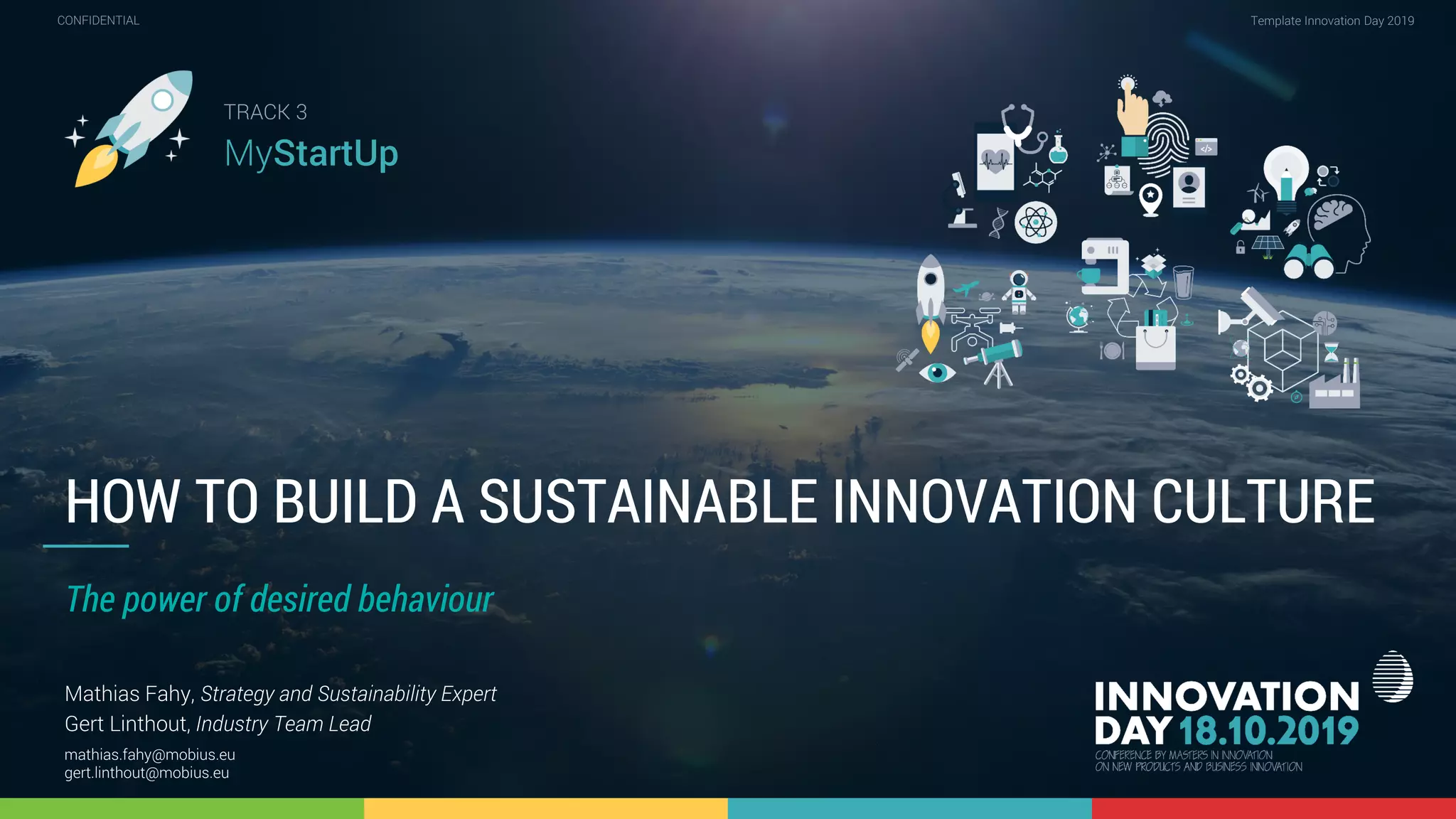 CONFIDENTIAL

Template Innovation Day 2019

TRACK 3
MyStartUp

HOW TO BUILD A SUSTAINABLE INNOVATION CULTURE

The power of desired behaviour

Mathias Fahy, Strategy and Sustainability Expert
Gert Linthout, Industry Team Lead

mathias.fahy@mobius.eu
gert.linthout@mobius.eu

INNOVATION DAY 18.10.2019
CONFERENCE BY MASTERS IN INNOVATION ON NEW PRODUCTS AND BUSINESS INNOVATION